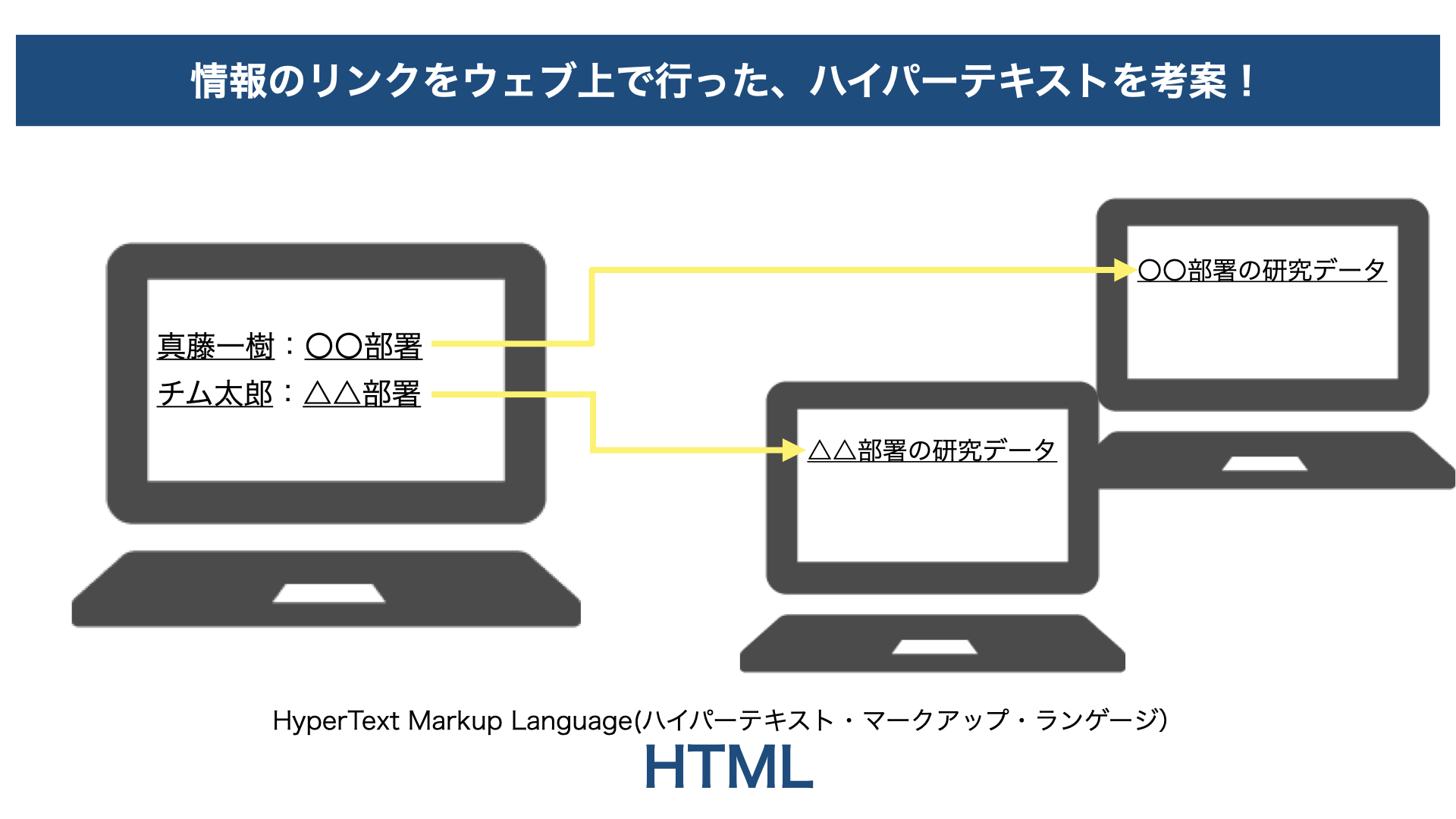 情報のリンクをウェブ上で行った、ハイパーテキストを考案！

真藤一樹：〇〇部署
チム太郎：△△部署

〇〇部署の研究データ

△△部署の研究データ

HyperText Markup Language(ハイパーテキスト・マークアップ・ランゲージ)
HTML